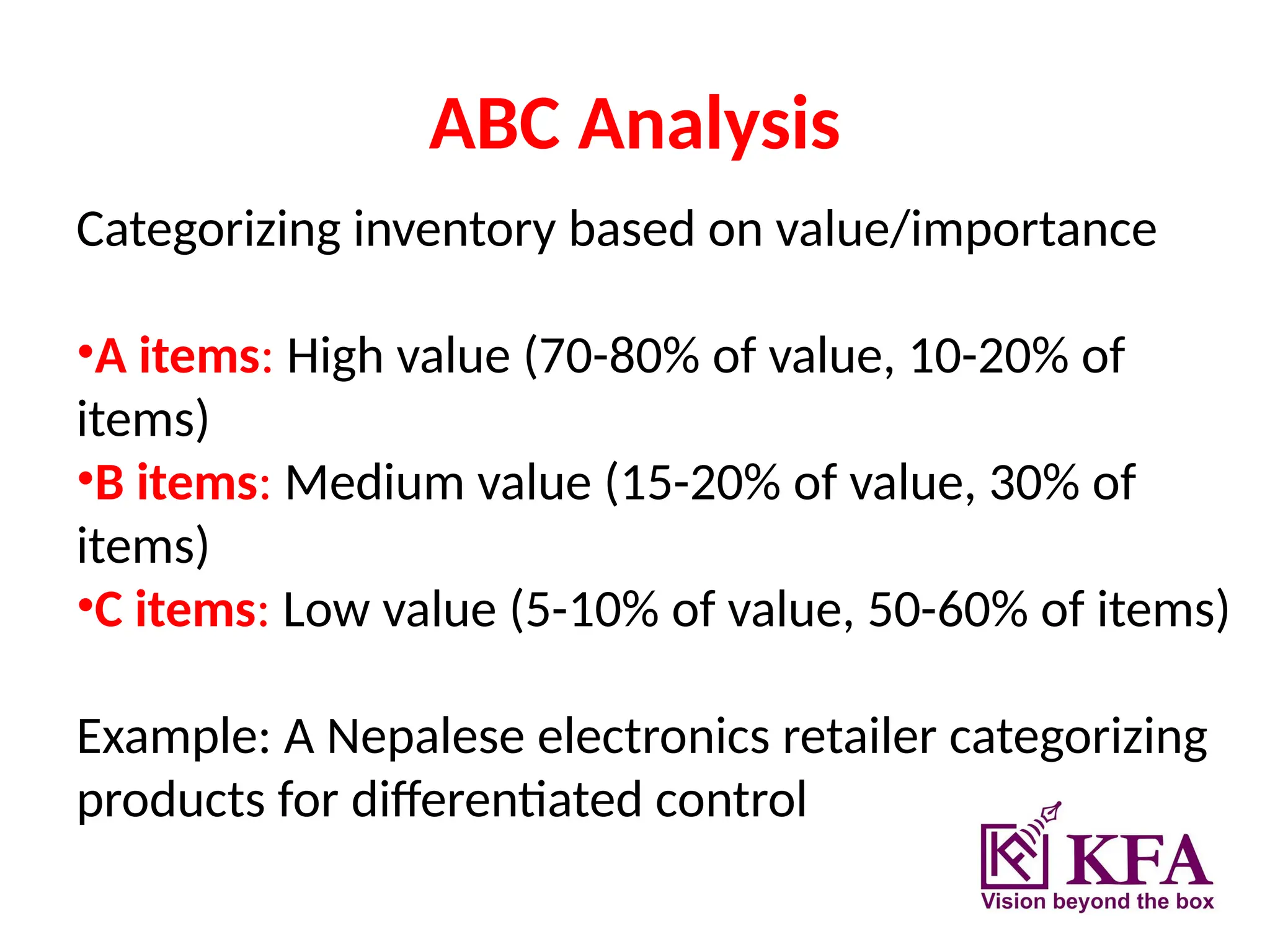 ABC Analysis

Categorizing inventory based on value/importance

•A items: High value (70-80% of value, 10-20% of items)
•B items: Medium value (15-20% of value, 30% of items)
•C items: Low value (5-10% of value, 50-60% of items)

Example: A Nepalese electronics retailer categorizing products for differentiated control

KFA
Vision beyond the box